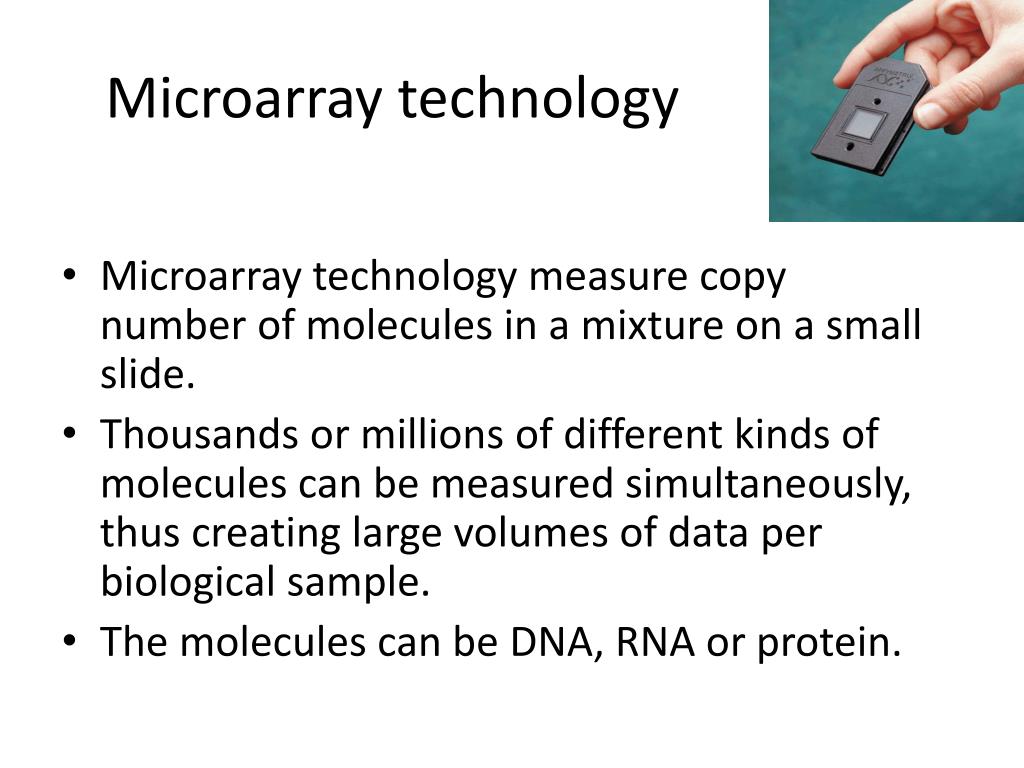 Microarray technology

• Microarray technology measure copy number of molecules in a mixture on a small slide.
• Thousands or millions of different kinds of molecules can be measured simultaneously, thus creating large volumes of data per biological sample.
• The molecules can be DNA, RNA or protein.